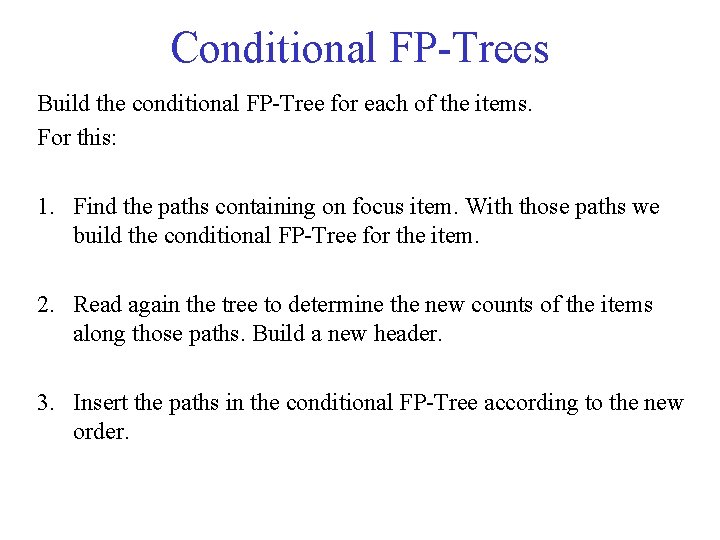 Conditional FP-Trees

Build the conditional FP-Tree for each of the items.
For this:

1. Find the paths containing on focus item. With those paths we build the conditional FP-Tree for the item.

2. Read again the tree to determine the new counts of the items along those paths. Build a new header.

3. Insert the paths in the conditional FP-Tree according to the new order.